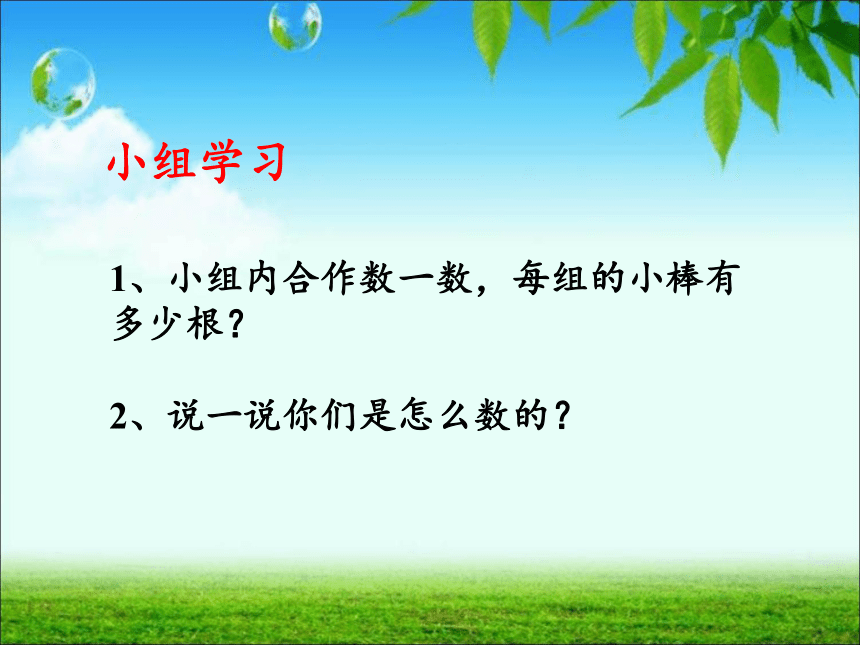 小组学习

1、小组内合作数一数，每组的小棒有多少根？

2、说一说你们是怎么数的？